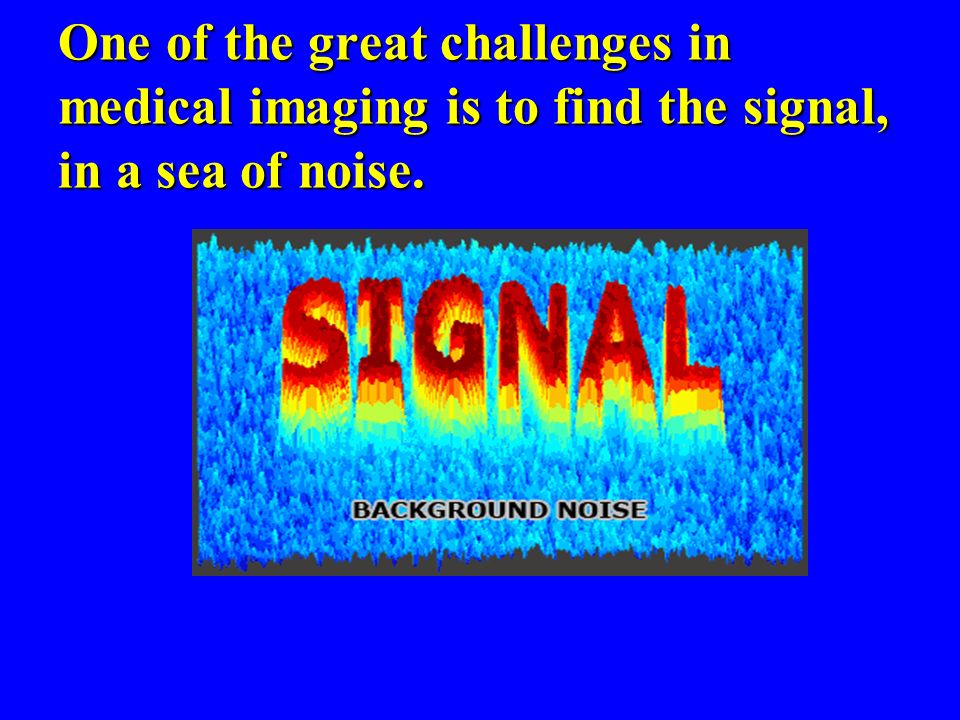 One of the great challenges in medical imaging is to find the signal, in a sea of noise.

SIGNAL

BACKGROUND NOISE